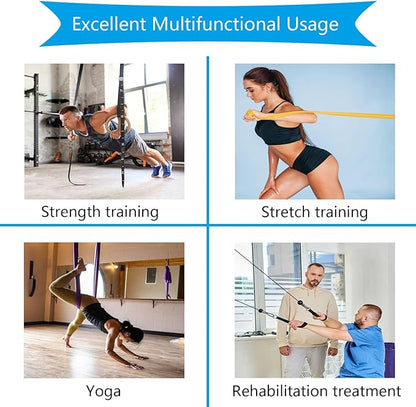 Excellent Multifunctional Usage

Strength training

Stretch training

Yoga

Rehabilitation treatment